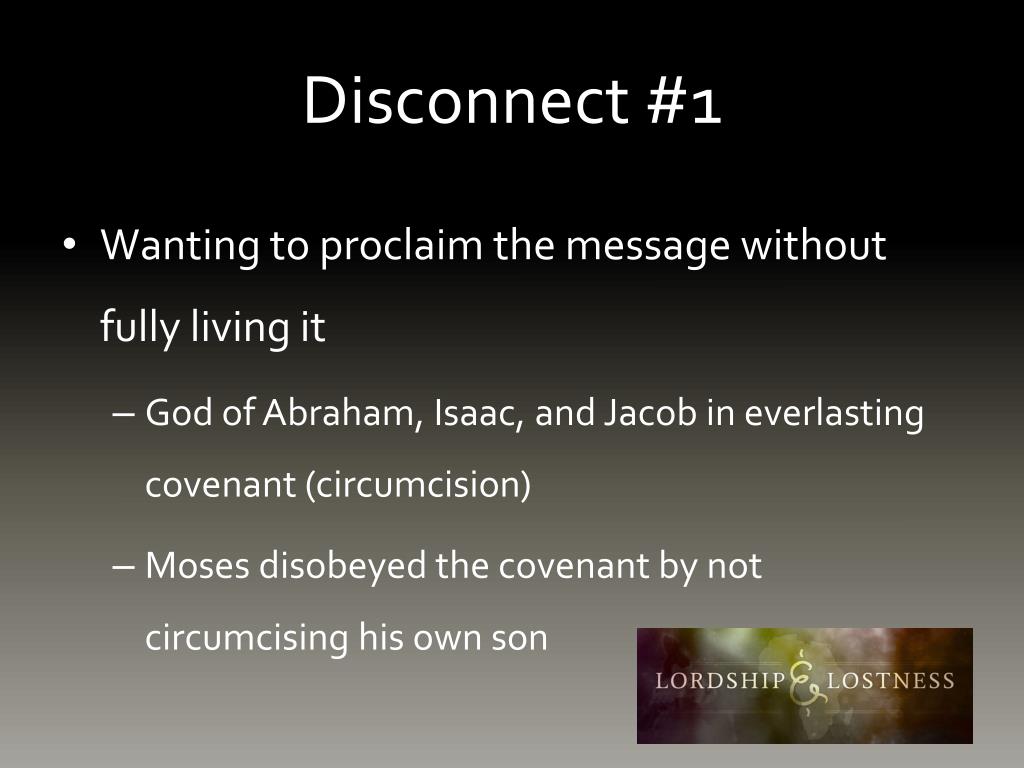 Disconnect #1

• Wanting to proclaim the message without fully living it

– God of Abraham, Isaac, and Jacob in everlasting covenant (circumcision)

– Moses disobeyed the covenant by not circumcising his own son

LORDSHIP & LOSTNESS